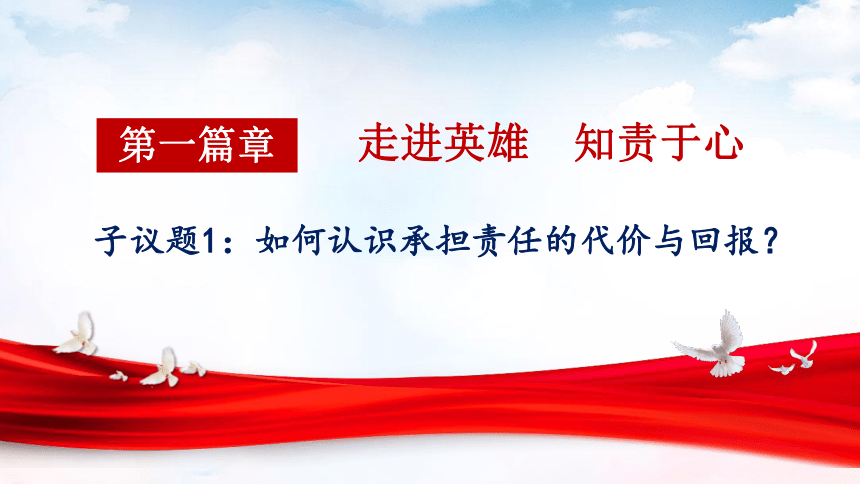 第一篇章　走进英雄　知责于心

子议题1：如何认识承担责任的代价与回报？